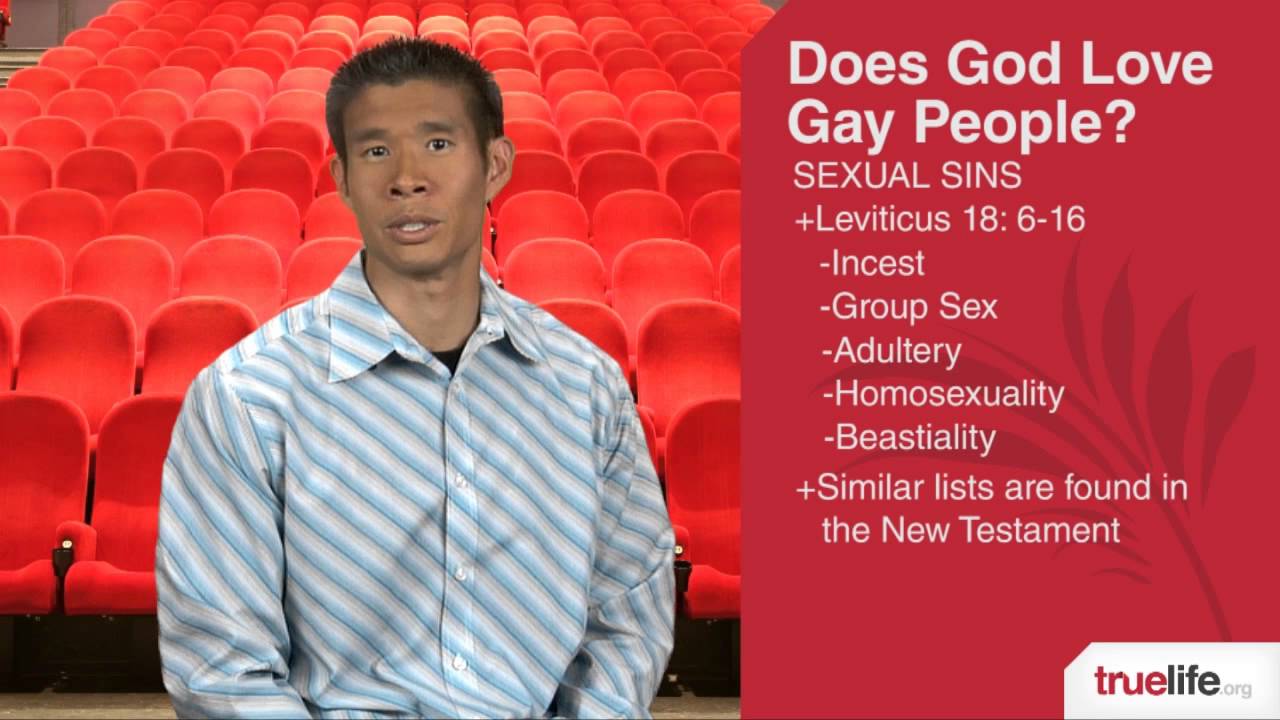 Does God Love Gay People?

SEXUAL SINS

+Leviticus 18: 6-16

-Incest

-Group Sex

-Adultery

-Homosexuality

-Beastiality

+Similar lists are found in the New Testament

truelife.org